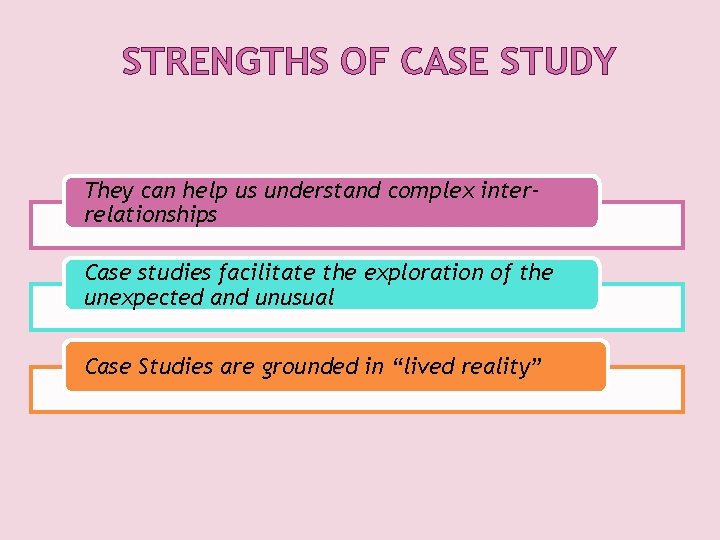 STRENGTHS OF CASE STUDY

They can help us understand complex inter-relationships

Case studies facilitate the exploration of the unexpected and unusual

Case Studies are grounded in “lived reality”